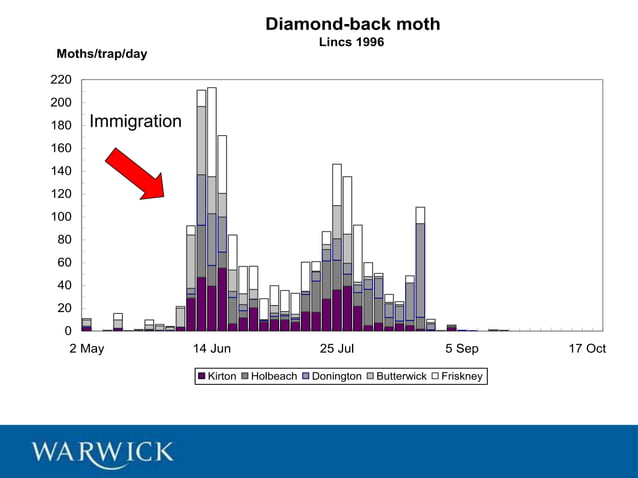 Diamond-back moth
Lincs 1996

Moths/trap/day

220
200
180
160
140
120
100
80
60
40
20
0

Immigration

2 May
14 Jun
25 Jul
5 Sep
17 Oct

Kirton Holbeach Donington Butterwick Friskney

WARWICK